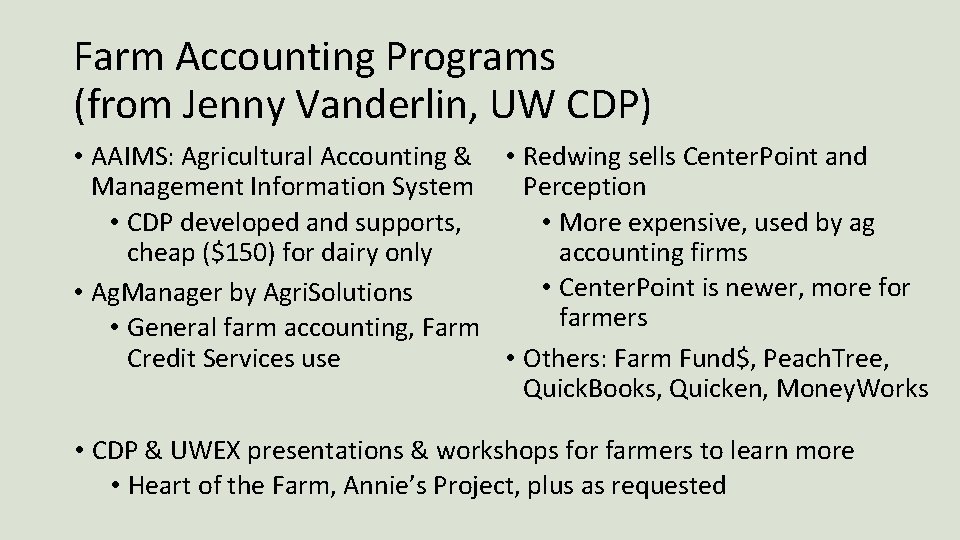 Farm Accounting Programs
(from Jenny Vanderlin, UW CDP)

• AAIMS: Agricultural Accounting & Management Information System
  • CDP developed and supports, cheap (\$150) for dairy only
• AgManager by AgriSolutions
  • General farm accounting, Farm Credit Services use

• Redwing sells CenterPoint and Perception
  • More expensive, used by ag accounting firms
  • CenterPoint is newer, more for farmers
• Others: Farm Fund\$, PeachTree, QuickBooks, Quicken, MoneyWorks

• CDP & UWEX presentations & workshops for farmers to learn more
  • Heart of the Farm, Annie's Project, plus as requested